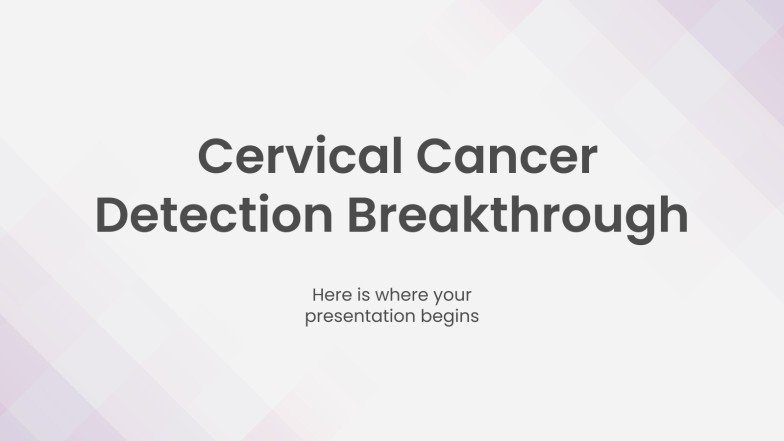 Cervical Cancer Detection Breakthrough

Here is where your presentation begins